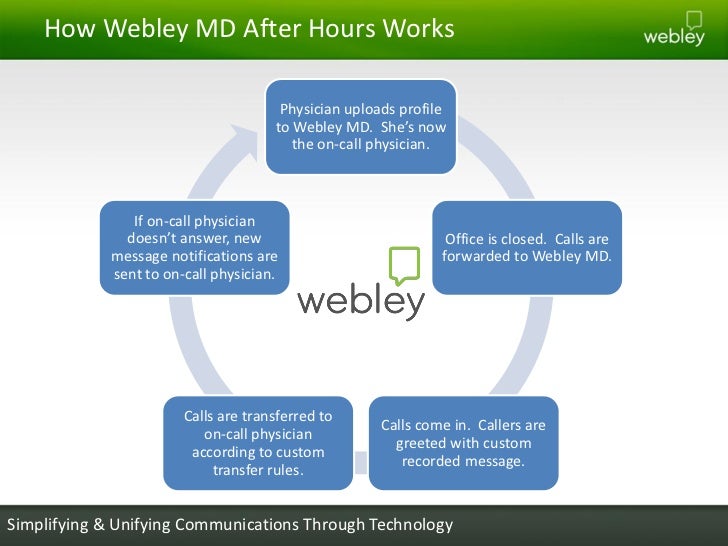 How Webley MD After Hours Works

webley

Physician uploads profile to Webley MD. She's now the on-call physician.

Office is closed. Calls are forwarded to Webley MD.

Calls come in. Callers are greeted with custom recorded message.

Calls are transferred to on-call physician according to custom transfer rules.

If on-call physician doesn't answer, new message notifications are sent to on-call physician.

webley

Simplifying & Unifying Communications Through Technology